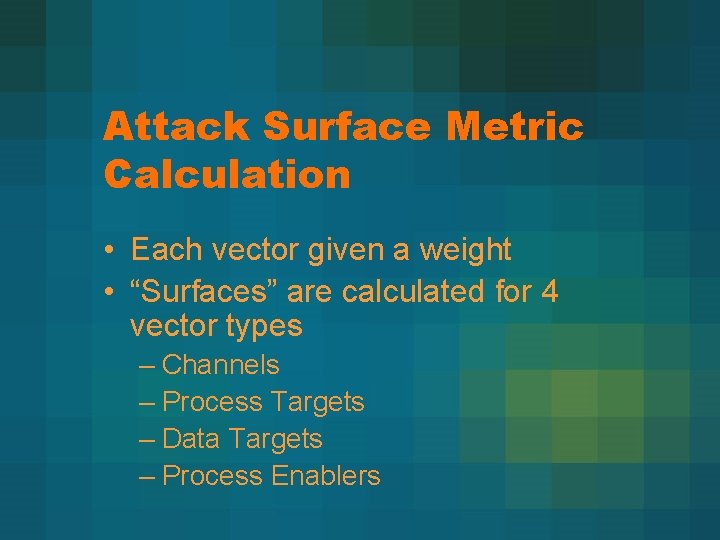 Attack Surface Metric Calculation

• Each vector given a weight
• “Surfaces” are calculated for 4 vector types
– Channels
– Process Targets
– Data Targets
– Process Enablers